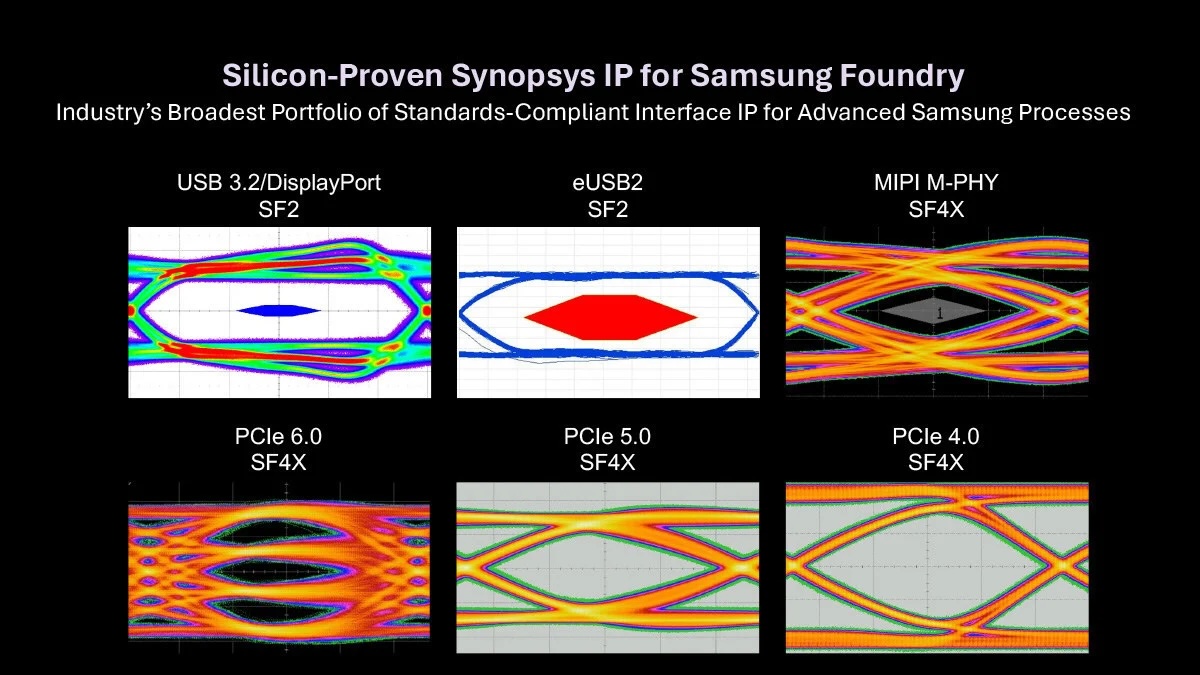 Silicon-Proven Synopsys IP for Samsung Foundry

Industry's Broadest Portfolio of Standards-Compliant Interface IP for Advanced Samsung Processes

USB 3.2/DisplayPort
SF2

eUSB2
SF2

MIPI M-PHY
SF4X

1

PCIe 6.0
SF4X

PCIe 5.0
SF4X

PCIe 4.0
SF4X